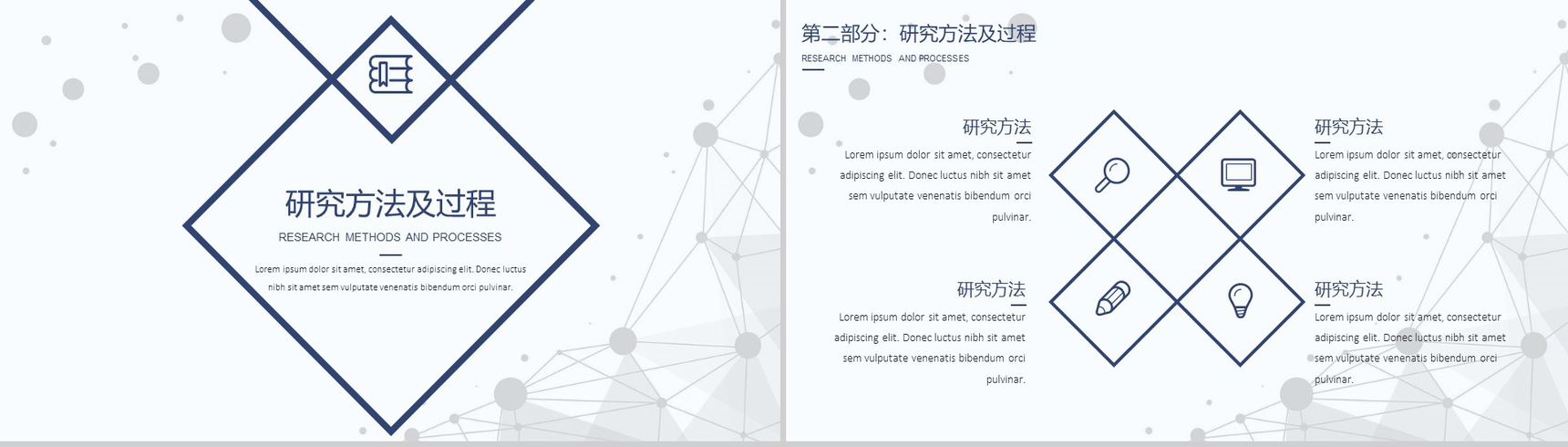 研究方法及过程

RESEARCH METHODS AND PROCESSES

Lorem ipsum dolor sit amet, consectetur adipiscing elit. Donec luctus nibh sit amet sem vulputate venenatis bibendum orci pulvinar.

第二部分：研究方法及过程

RESEARCH METHODS AND PROCESSES

研究方法

Lorem ipsum dolor sit amet, consectetur adipiscing elit. Donec luctus nibh sit amet sem vulputate venenatis bibendum orci pulvinar.

研究方法

Lorem ipsum dolor sit amet, consectetur adipiscing elit. Donec luctus nibh sit amet sem vulputate venenatis bibendum orci pulvinar.

研究方法

Lorem ipsum dolor sit amet, consectetur adipiscing elit. Donec luctus nibh sit amet sem vulputate venenatis bibendum orci pulvinar.

研究方法

Lorem ipsum dolor sit amet, consectetur adipiscing elit. Donec luctus nibh sit amet sem vulputate venenatis bibendum orci pulvinar.